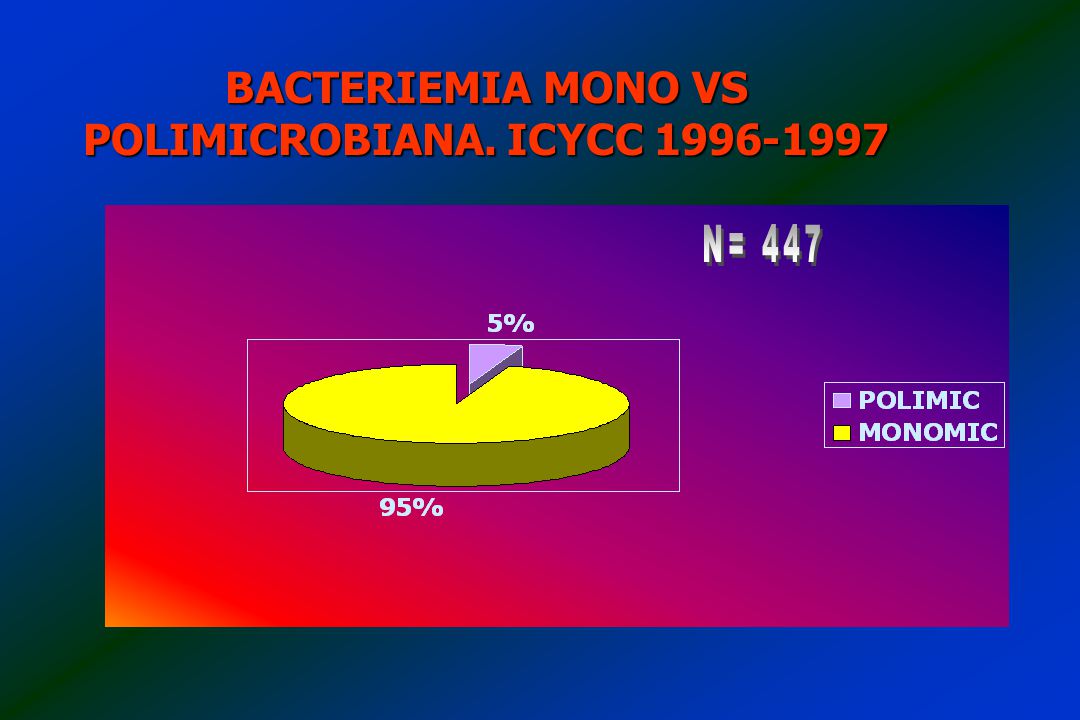 BACTERIEMIA MONO VS POLIMICROBIANA. ICYCC 1996-1997

N= 447

5%

95%

POLIMIC
MONOMIC